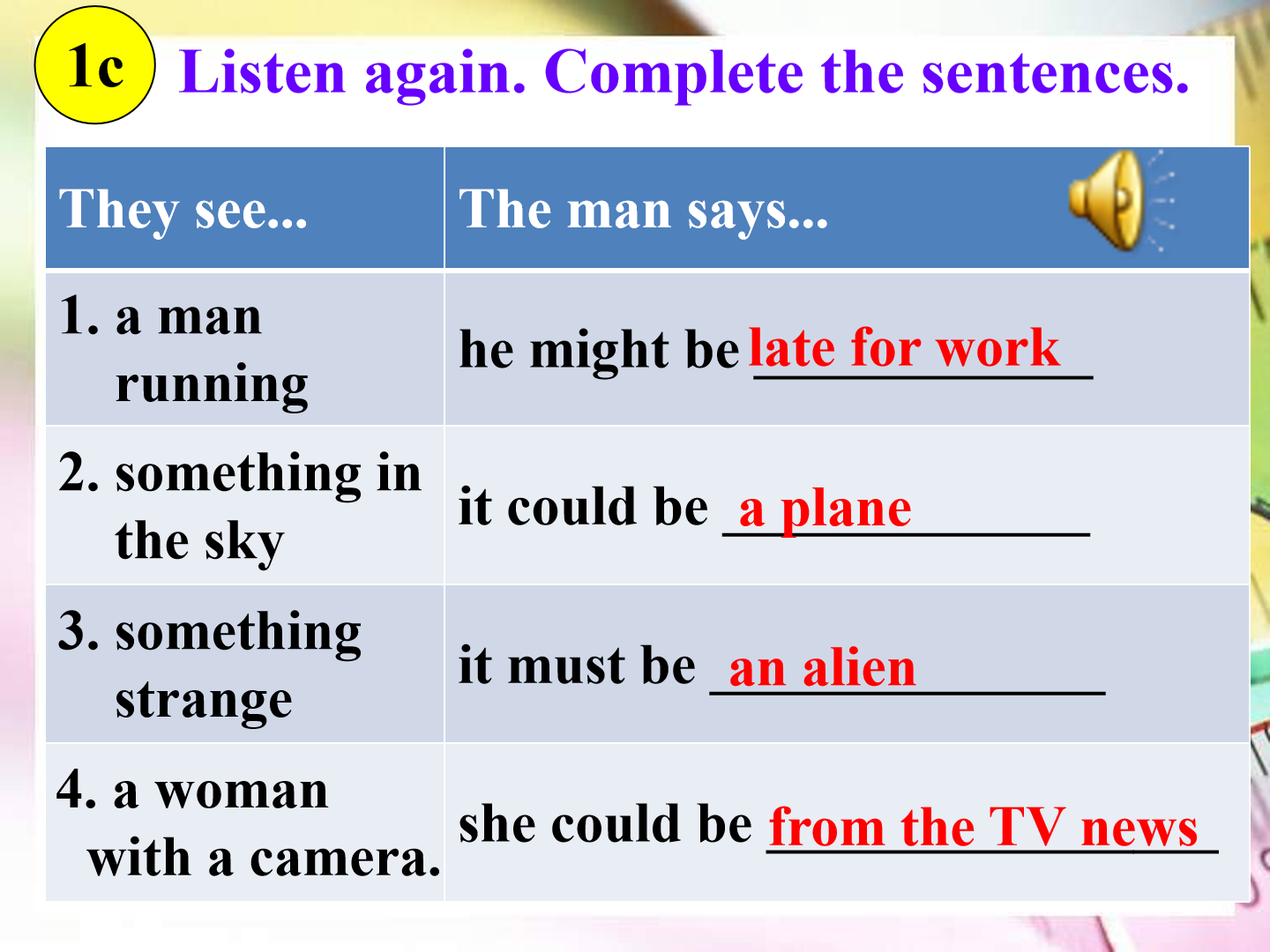 1c Listen again. Complete the sentences.

| They see... | The man says... |
|---|---|
| 1. a man running | he might be late for work |
| 2. something in the sky | it could be a plane |
| 3. something strange | it must be an alien |
| 4. a woman with a camera. | she could be from the TV news |